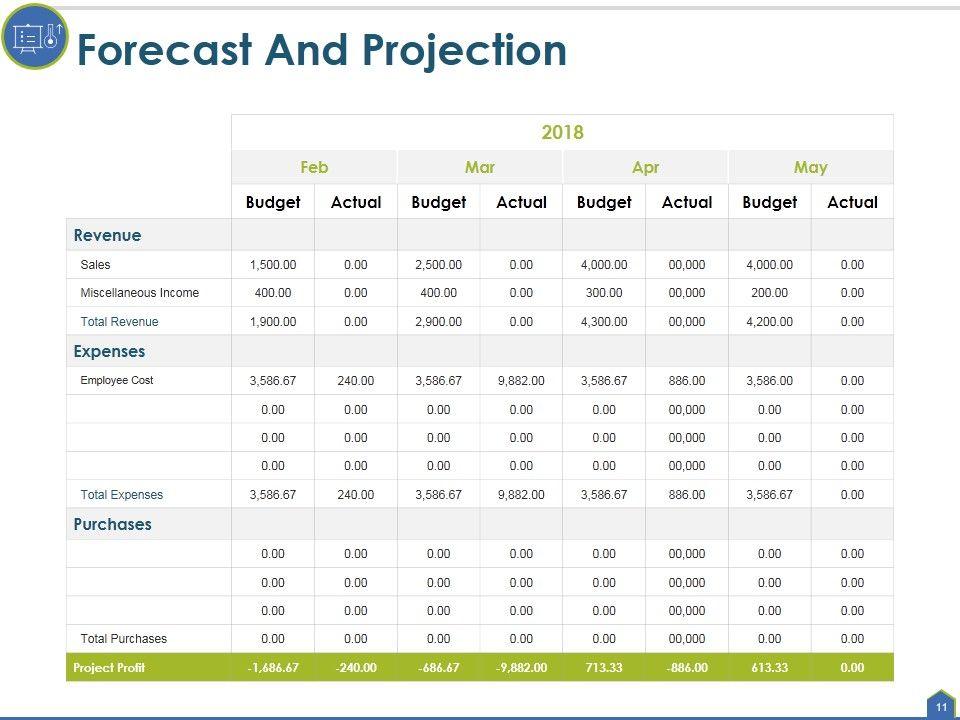 Forecast And Projection

| | 2018 | | | | | | | |
|---|---|---|---|---|---|---|---|---|
| | Feb | | Mar | | Apr | | May | |
| | Budget | Actual | Budget | Actual | Budget | Actual | Budget | Actual |
| Revenue | | | | | | | | |
| Sales | 1,500.00 | 0.00 | 2,500.00 | 0.00 | 4,000.00 | 00,000 | 4,000.00 | 0.00 |
| Miscellaneous Income | 400.00 | 0.00 | 400.00 | 0.00 | 300.00 | 00,000 | 200.00 | 0.00 |
| Total Revenue | 1,900.00 | 0.00 | 2,900.00 | 0.00 | 4,300.00 | 00,000 | 4,200.00 | 0.00 |
| Expenses | | | | | | | | |
| Employee Cost | 3,586.67 | 240.00 | 3,586.67 | 9,882.00 | 3,586.67 | 886.00 | 3,586.00 | 0.00 |
| | 0.00 | 0.00 | 0.00 | 0.00 | 0.00 | 00,000 | 0.00 | 0.00 |
| | 0.00 | 0.00 | 0.00 | 0.00 | 0.00 | 00,000 | 0.00 | 0.00 |
| | 0.00 | 0.00 | 0.00 | 0.00 | 0.00 | 00,000 | 0.00 | 0.00 |
| Total Expenses | 3,586.67 | 240.00 | 3,586.67 | 9,882.00 | 3,586.67 | 886.00 | 3,586.67 | 0.00 |
| Purchases | | | | | | | | |
| | 0.00 | 0.00 | 0.00 | 0.00 | 0.00 | 00,000 | 0.00 | 0.00 |
| | 0.00 | 0.00 | 0.00 | 0.00 | 0.00 | 00,000 | 0.00 | 0.00 |
| | 0.00 | 0.00 | 0.00 | 0.00 | 0.00 | 00,000 | 0.00 | 0.00 |
| Total Purchases | 0.00 | 0.00 | 0.00 | 0.00 | 0.00 | 00,000 | 0.00 | 0.00 |
| Project Profit | -1,686.67 | -240.00 | -686.67 | -9,882.00 | 713.33 | -886.00 | 613.33 | 0.00 |

11